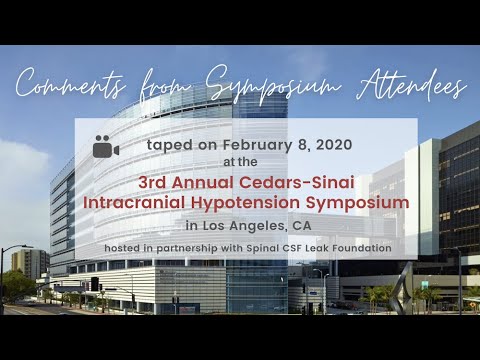 Comments from Symposium Attendees

taped on February 8, 2020
at the
3rd Annual Cedars-Sinai
Intracranial Hypotension Symposium
in Los Angeles, CA
hosted in partnership with Spinal CSF Leak Foundation